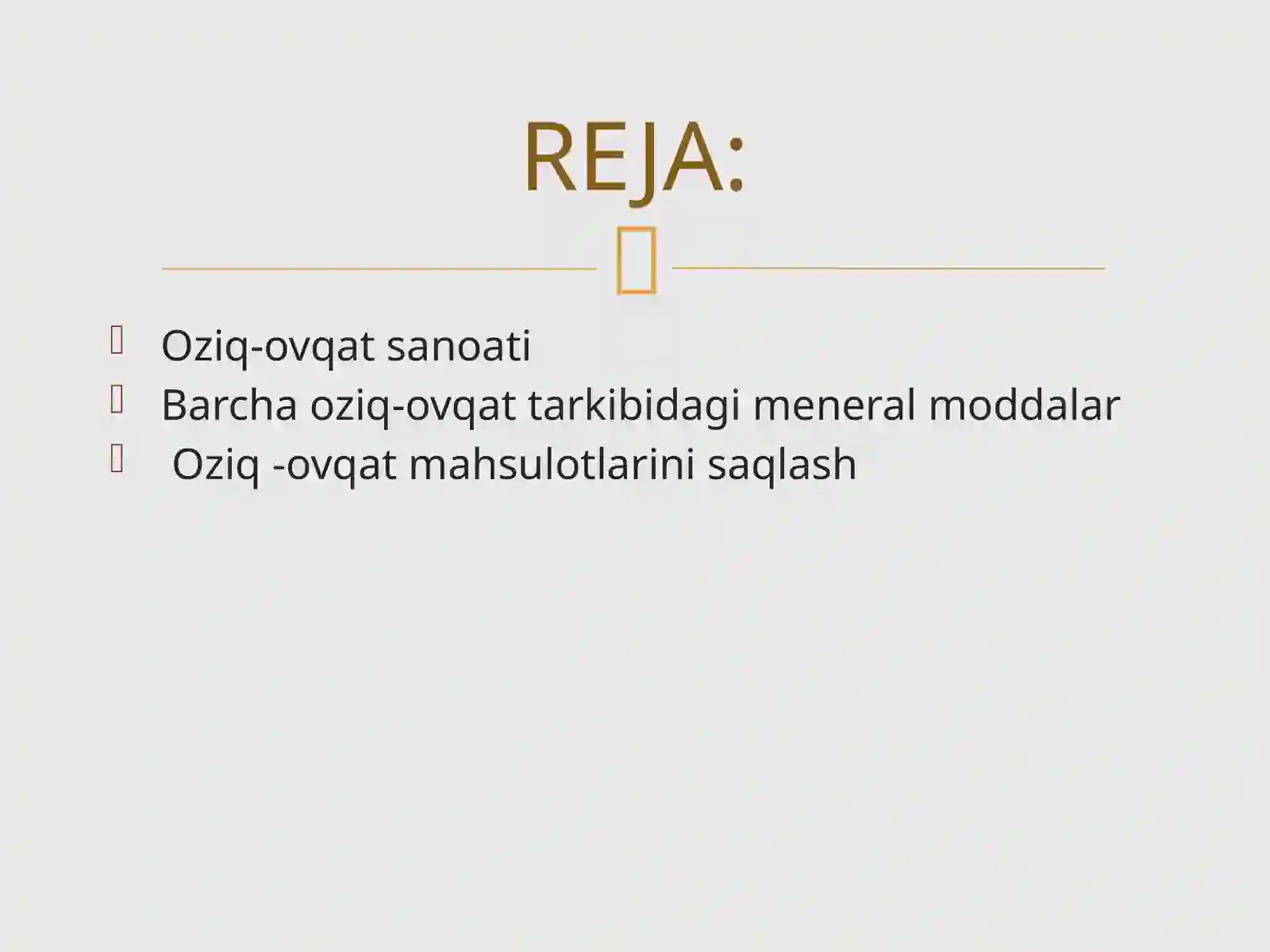 REJA:

Oziq-ovqat sanoati
Barcha oziq-ovqat tarkibidagi meneral moddalar
Oziq -ovqat mahsulotlarini saqlash